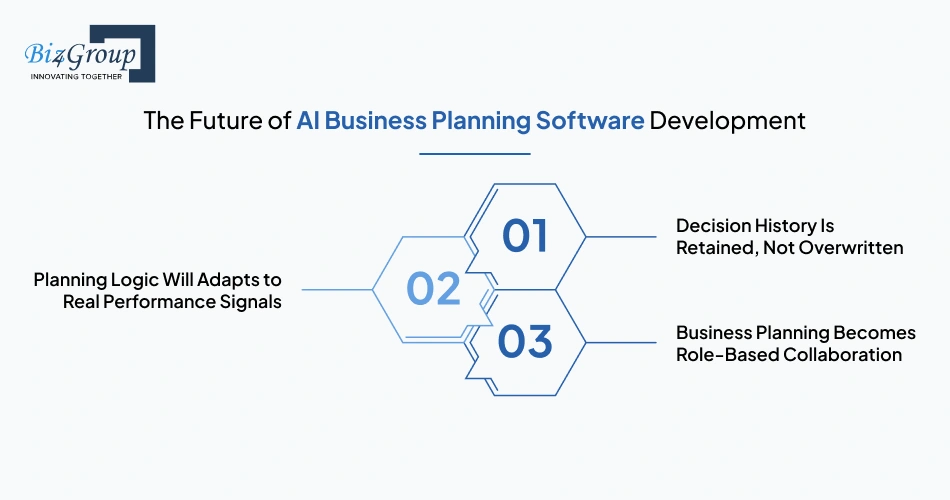 Biz4Group
INNOVATING TOGETHER

The Future of AI Business Planning Software Development

01
Decision History Is Retained, Not Overwritten

02
Planning Logic Will Adapts to Real Performance Signals

03
Business Planning Becomes Role-Based Collaboration